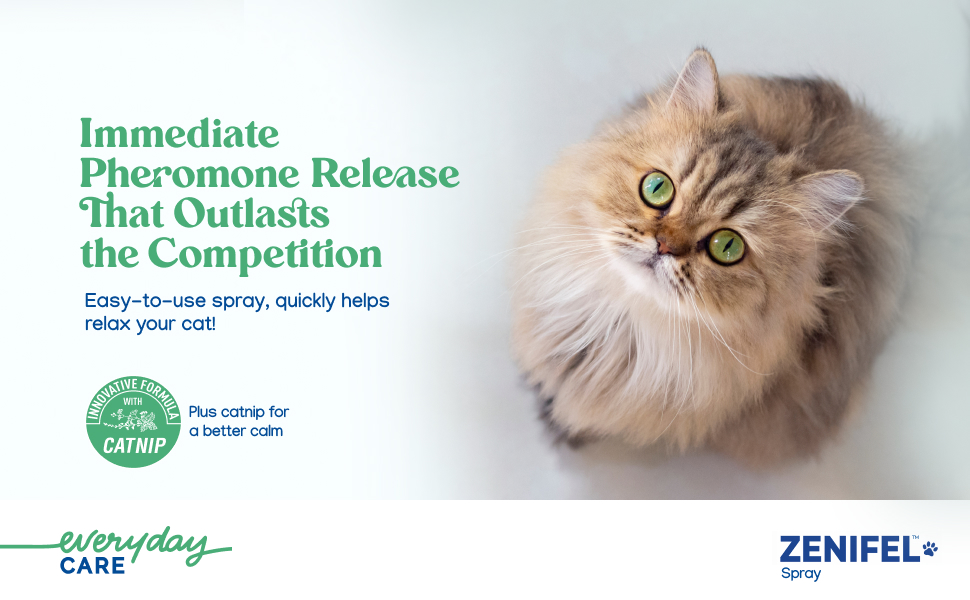 Immediate Pheromone Release That Outlasts the Competition

Easy-to-use spray, quickly helps relax your cat!

INNOVATIVE FORMULA WITH CATNIP

Plus catnip for a better calm

everyday CARE

ZENIFEL™ Spray